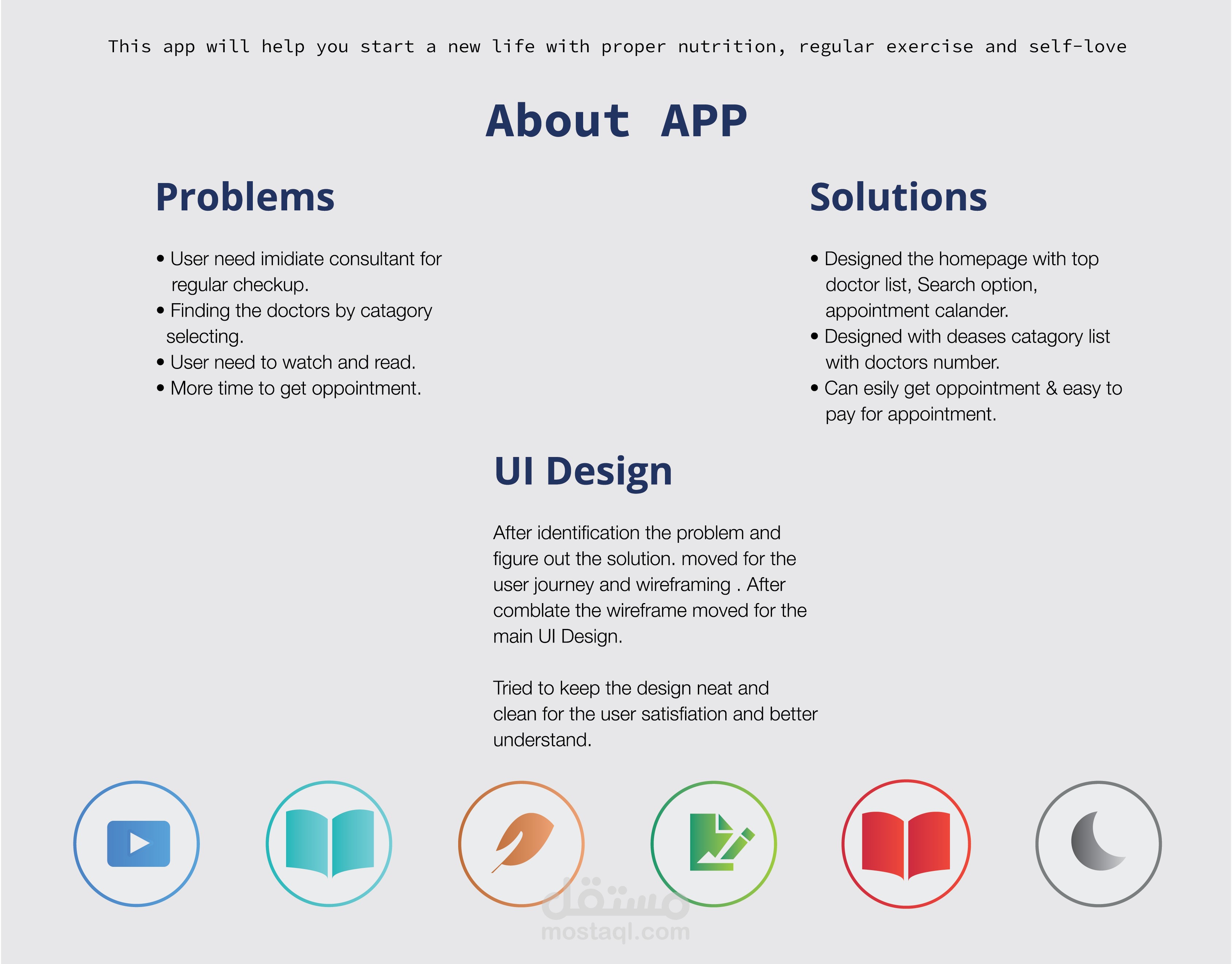 This app will help you start a new life with proper nutrition, regular exercise and self-love

About APP

Problems

• User need imidiate consultant for regular checkup.
• Finding the doctors by catagory selecting.
• User need to watch and read.
• More time to get oppointment.

Solutions

• Designed the homepage with top doctor list, Search option, appointment calander.
• Designed with deases catagory list with doctors number.
• Can esily get oppointment & easy to pay for appointment.

UI Design

After identification the problem and figure out the solution. moved for the user journey and wireframing . After comblate the wireframe moved for the main UI Design.

Tried to keep the design neat and clean for the user satisfiation and better understand.

مستقل
mostaql.com